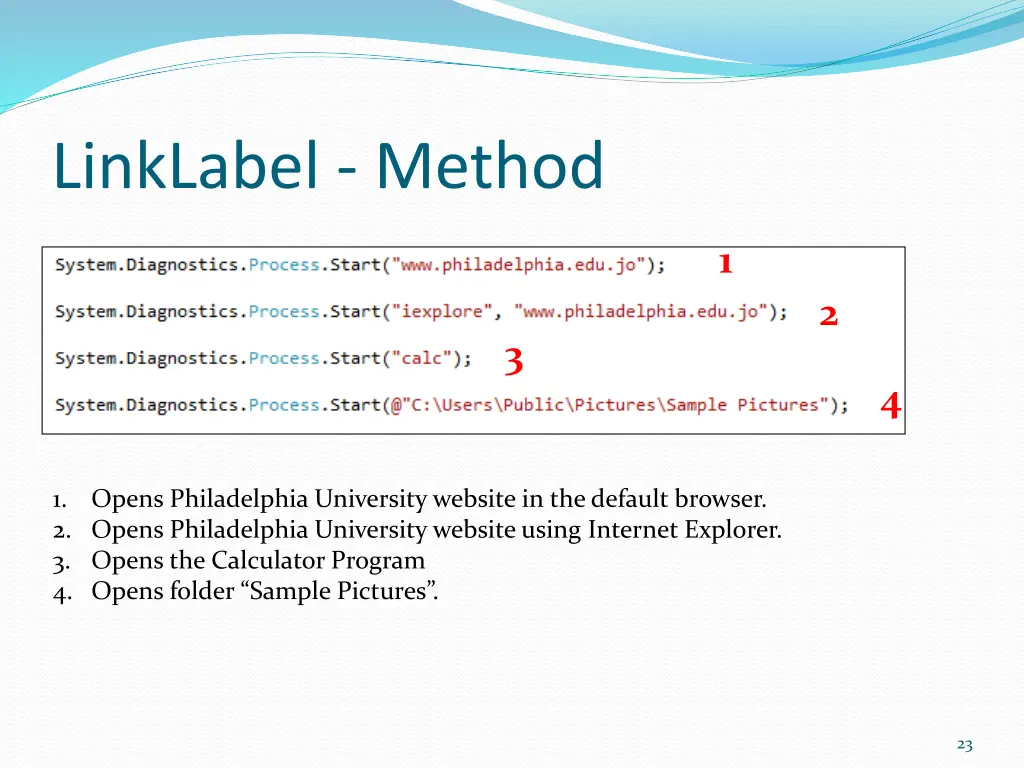 LinkLabel - Method

System.Diagnostics.Process.Start("www.philadelphia.edu.jo"); 1

System.Diagnostics.Process.Start("iexplore", "www.philadelphia.edu.jo"); 2

System.Diagnostics.Process.Start("calc"); 3

System.Diagnostics.Process.Start(@"C:\Users\Public\Pictures\Sample Pictures"); 4

1. Opens Philadelphia University website in the default browser.
2. Opens Philadelphia University website using Internet Explorer.
3. Opens the Calculator Program
4. Opens folder “Sample Pictures”.

23